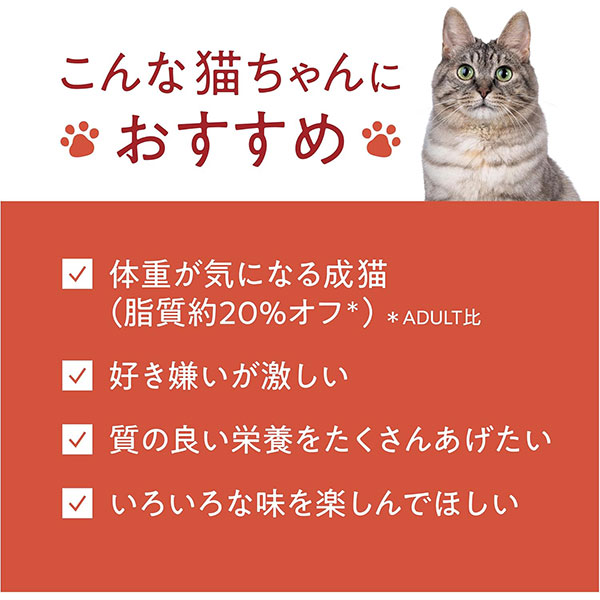 こんな猫ちゃんに
おすすめ

体重が気になる成猫
(脂質約20%オフ*) ＊ADULT比

好き嫌いが激しい

質の良い栄養をたくさんあげたい

いろいろな味を楽しんでほしい